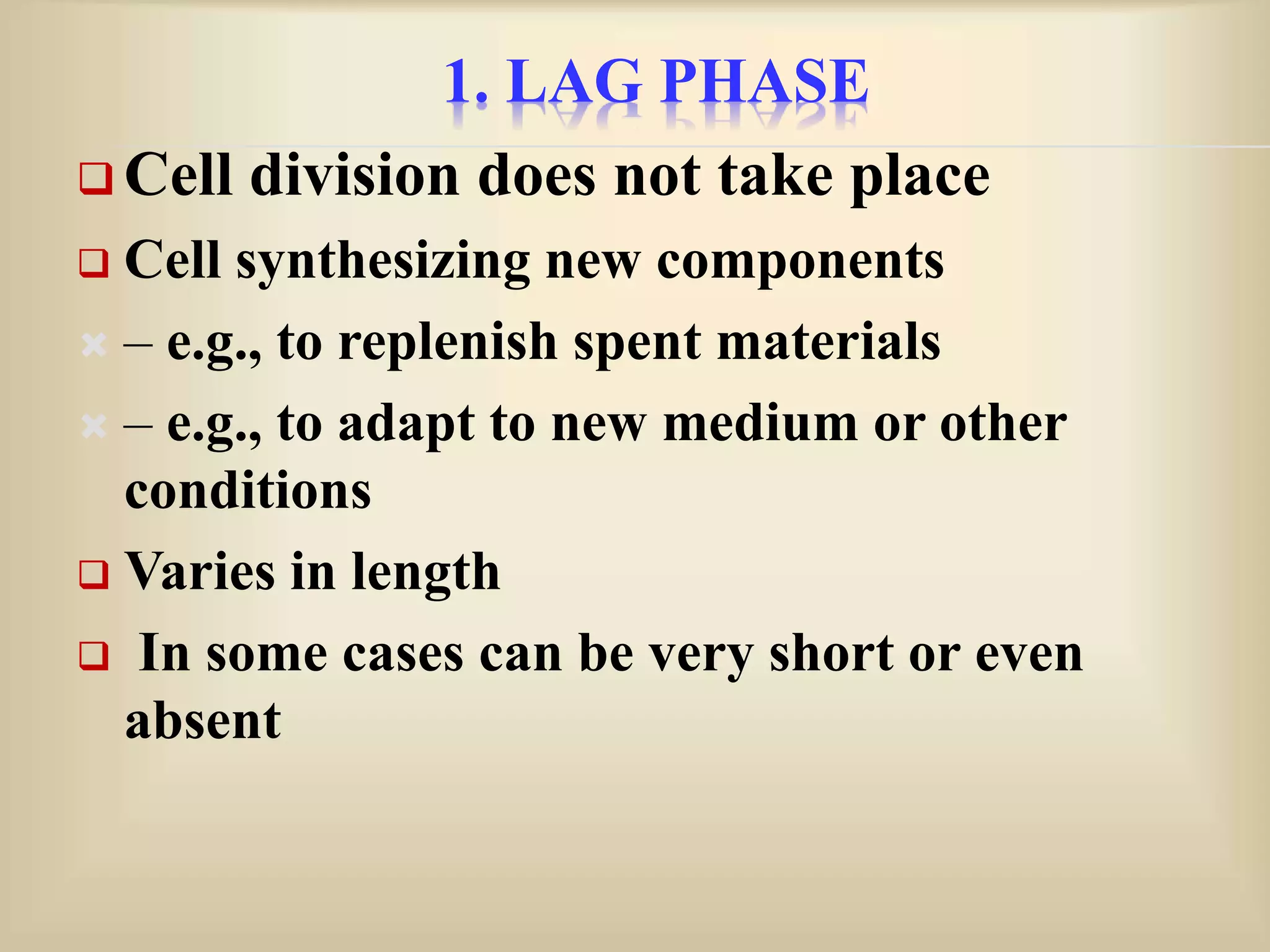 1. LAG PHASE

Cell division does not take place

Cell synthesizing new components

– e.g., to replenish spent materials

– e.g., to adapt to new medium or other conditions

Varies in length

In some cases can be very short or even absent